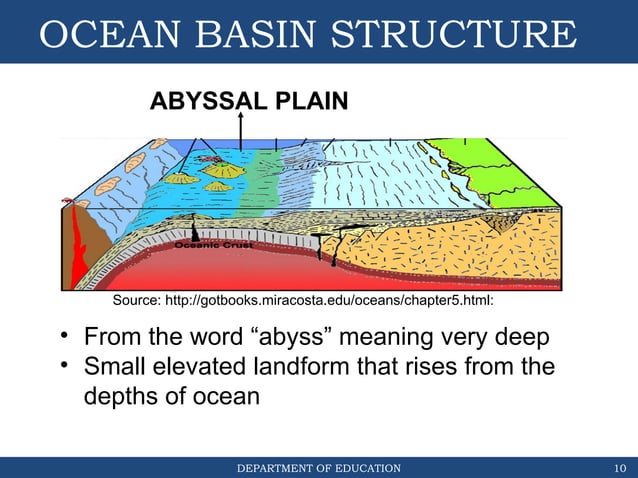 OCEAN BASIN STRUCTURE

ABYSSAL PLAIN

Oceanic Crust

Source: http://gotbooks.miracosta.edu/oceans/chapter5.html:

• From the word “abyss” meaning very deep
• Small elevated landform that rises from the depths of ocean

DEPARTMENT OF EDUCATION

10